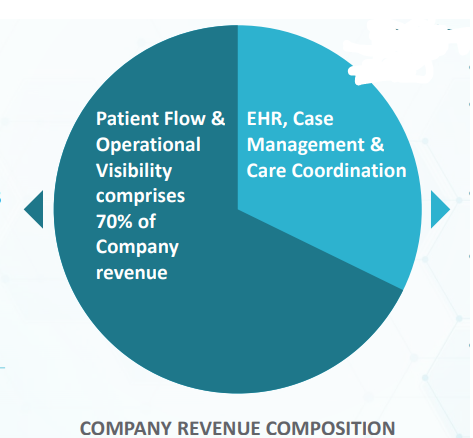 Patient Flow & Operational Visibility comprises 70% of Company revenue

EHR, Case Management & Care Coordination

COMPANY REVENUE COMPOSITION